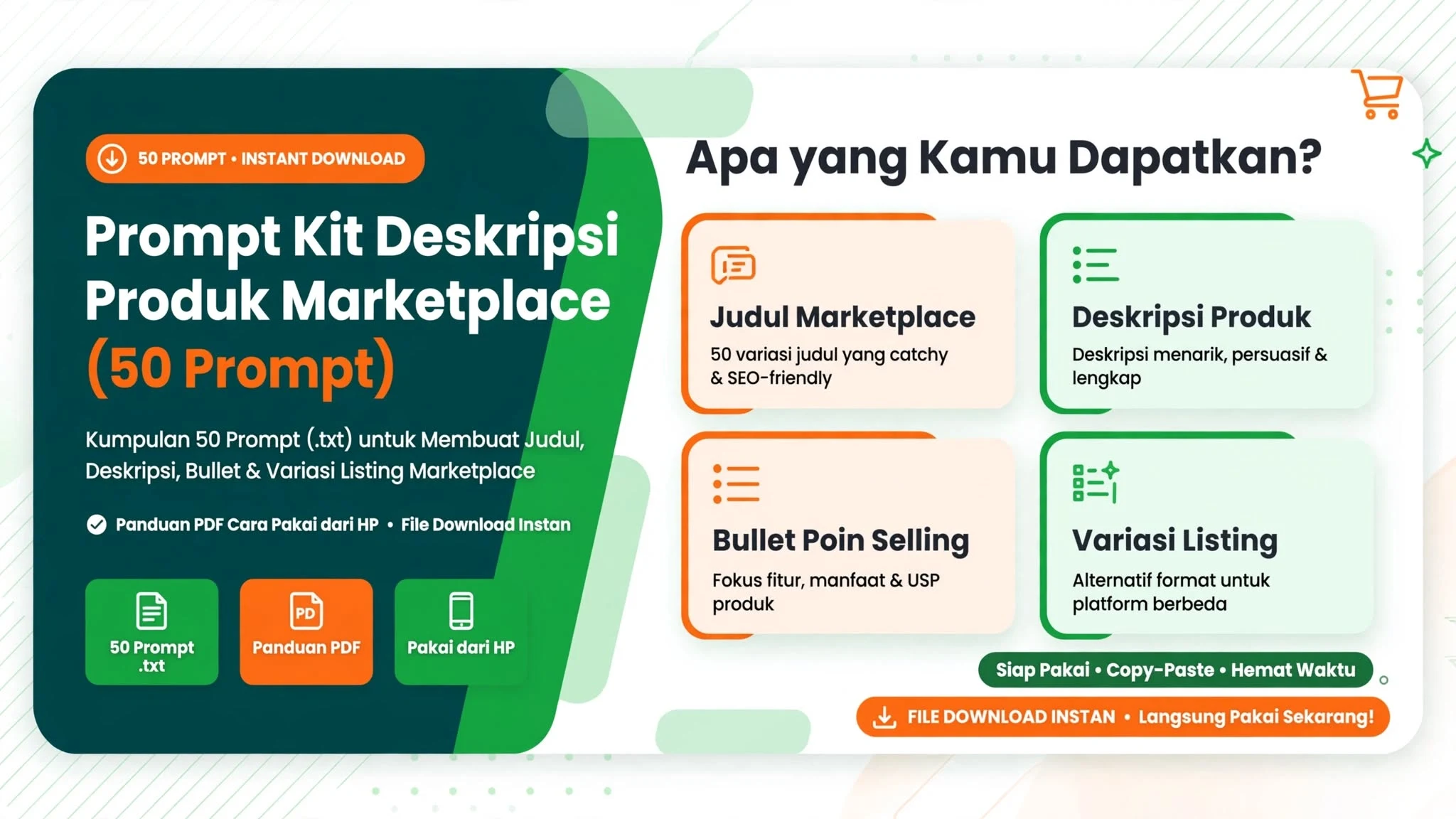 50 PROMPT • INSTANT DOWNLOAD

Prompt Kit Deskripsi Produk Marketplace (50 Prompt)

Kumpulan 50 Prompt (.txt) untuk Membuat Judul, Deskripsi, Bullet & Variasi Listing Marketplace

Panduan PDF Cara Pakai dari HP • File Download Instan

50 Prompt .txt

PD

Panduan PDF

Pakai dari HP

Apa yang Kamu Dapatkan?

Judul Marketplace
50 variasi judul yang catchy & SEO-friendly

Deskripsi Produk
Deskripsi menarik, persuasif & lengkap

Bullet Poin Selling
Fokus fitur, manfaat & USP produk

Variasi Listing
Alternatif format untuk platform berbeda

Siap Pakai • Copy-Paste • Hemat Waktu

FILE DOWNLOAD INSTAN • Langsung Pakai Sekarang!